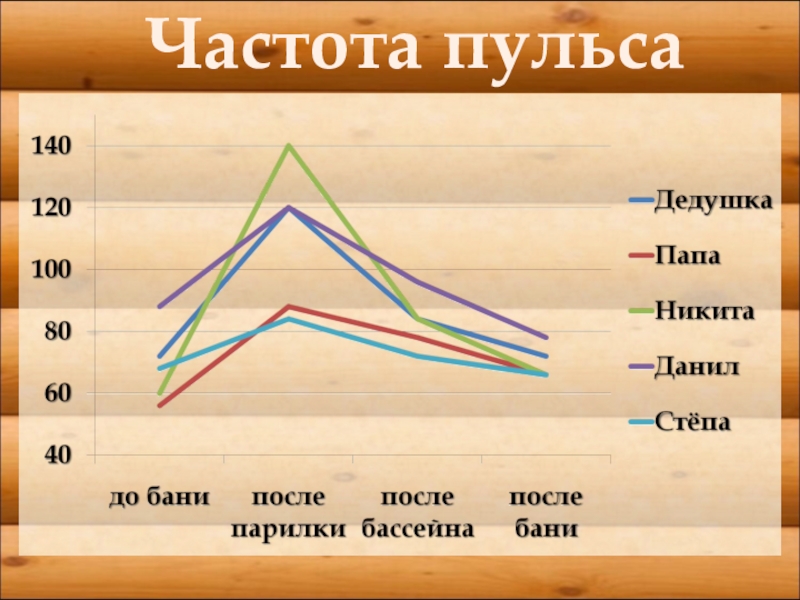 Частота пульса

140
120
100
80
60
40

до бани
после парилки
после бассейна
после бани

Дедушка
Папа
Никита
Данил
Стёпа